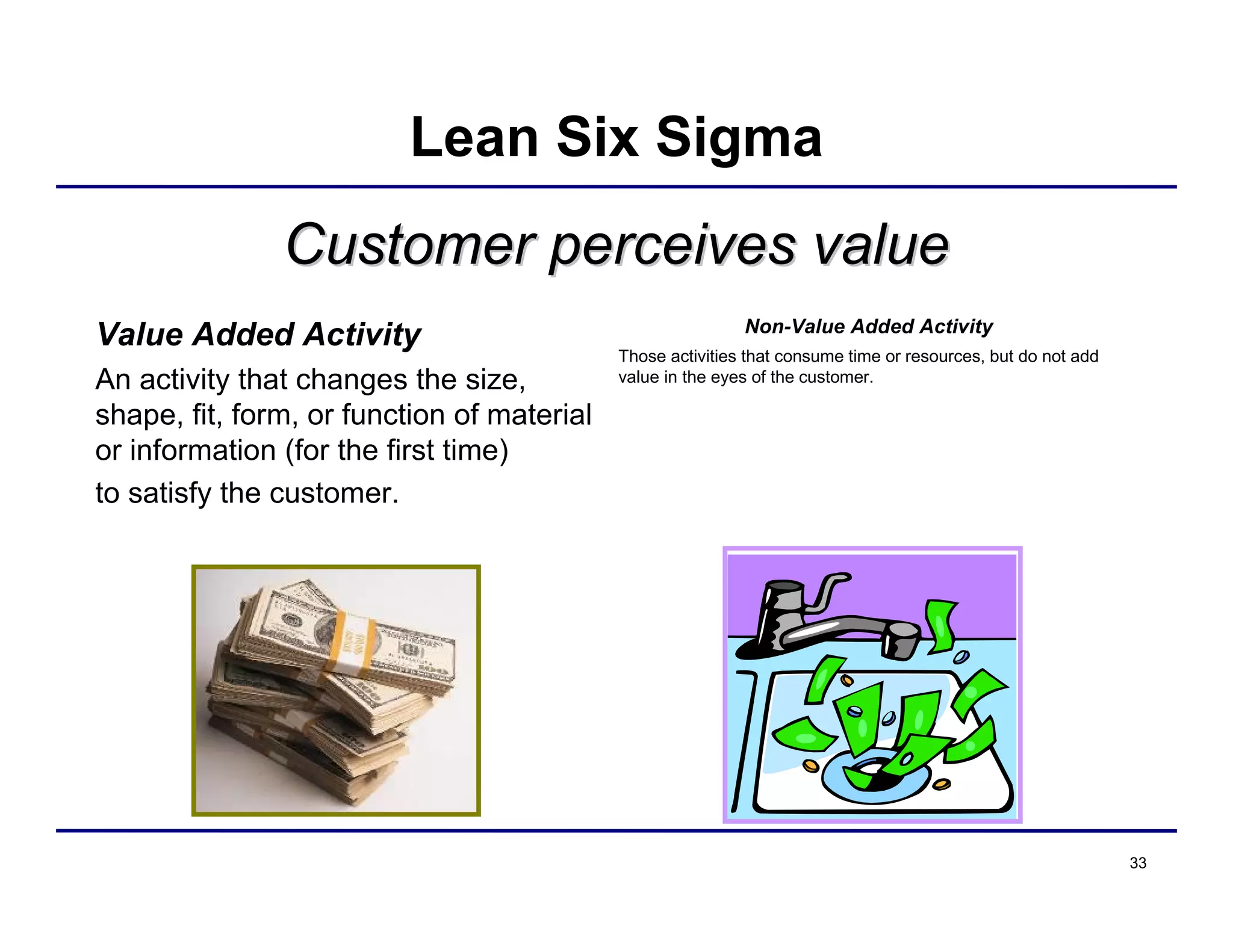 Lean Six Sigma

Customer perceives value

Value Added Activity

An activity that changes the size, shape, fit, form, or function of material or information (for the first time)

to satisfy the customer.

Non-Value Added Activity

Those activities that consume time or resources, but do not add value in the eyes of the customer.

33